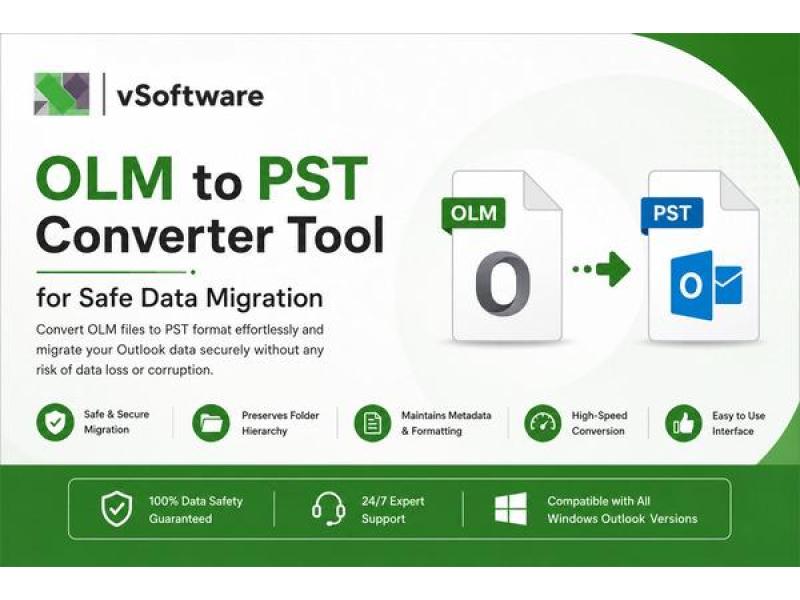 vSoftware

OLM to PST Converter Tool

for Safe Data Migration

Convert OLM files to PST format effortlessly and migrate your Outlook data securely without any risk of data loss or corruption.

OLM

O

PST

O

Safe & Secure Migration

Preserves Folder Hierarchy

Maintains Metadata & Formatting

High-Speed Conversion

Easy to Use Interface

100% Data Safety Guaranteed

24/7 Expert Support

Compatible with All Windows Outlook Versions